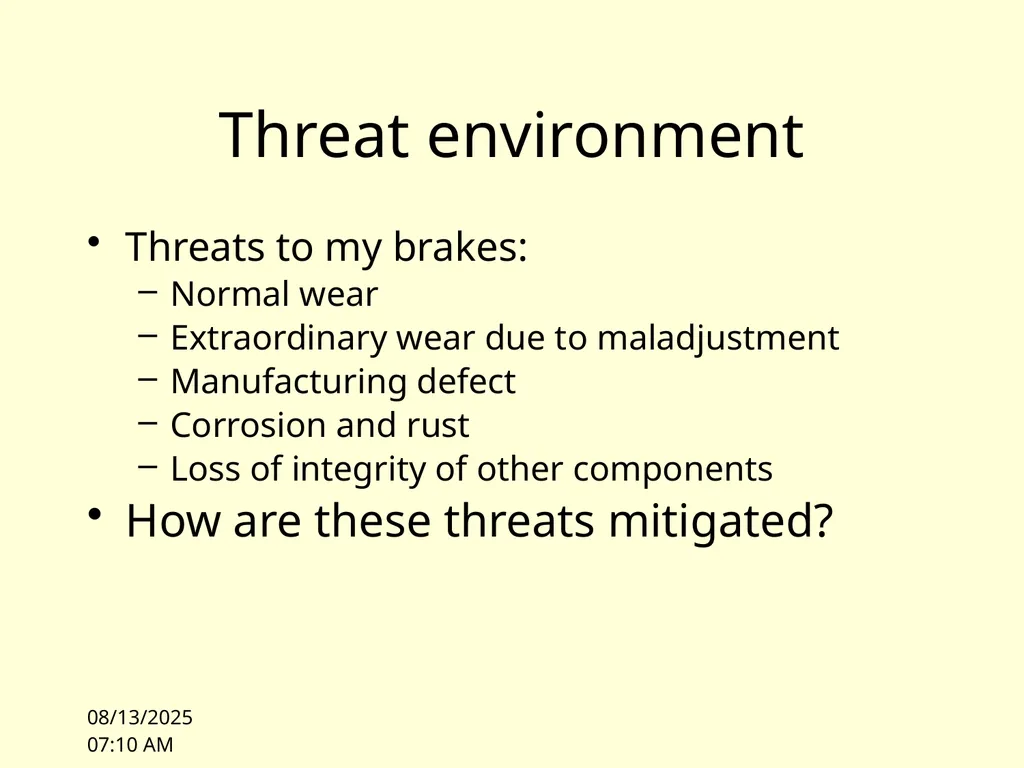 Threat environment

• Threats to my brakes:
  – Normal wear
  – Extraordinary wear due to maladjustment
  – Manufacturing defect
  – Corrosion and rust
  – Loss of integrity of other components
• How are these threats mitigated?

08/13/2025
07:10 AM